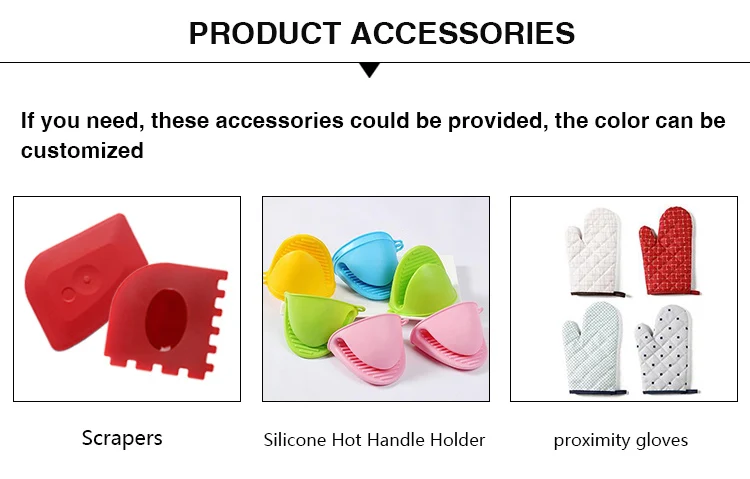 PRODUCT ACCESSORIES

If you need, these accessories could be provided, the color can be customized

Scrapers

Silicone Hot Handle Holder

proximity gloves